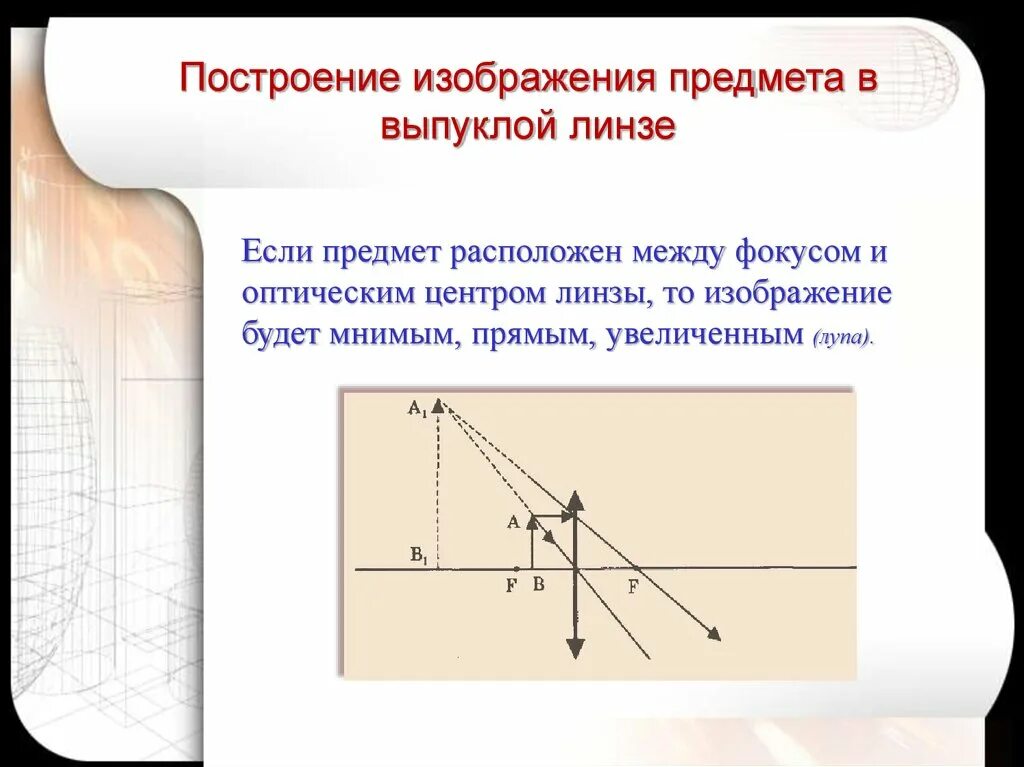 Построение изображения предмета в выпуклой линзе

Если предмет расположен между фокусом и оптическим центром линзы, то изображение будет мнимым, прямым, увеличенным (лупа).

$A_1$
A
$B_1$
F
B
F